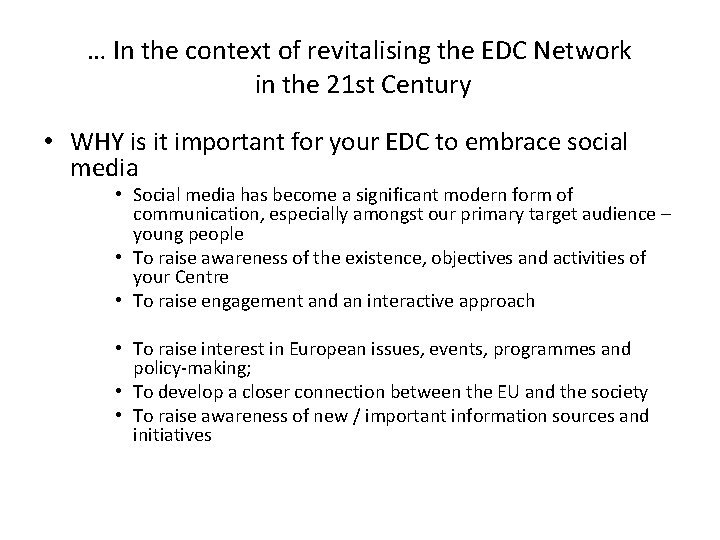 … In the context of revitalising the EDC Network in the 21st Century

• WHY is it important for your EDC to embrace social media
  • Social media has become a significant modern form of communication, especially amongst our primary target audience – young people
  • To raise awareness of the existence, objectives and activities of your Centre
  • To raise engagement and an interactive approach

  • To raise interest in European issues, events, programmes and policy-making;
  • To develop a closer connection between the EU and the society
  • To raise awareness of new / important information sources and initiatives